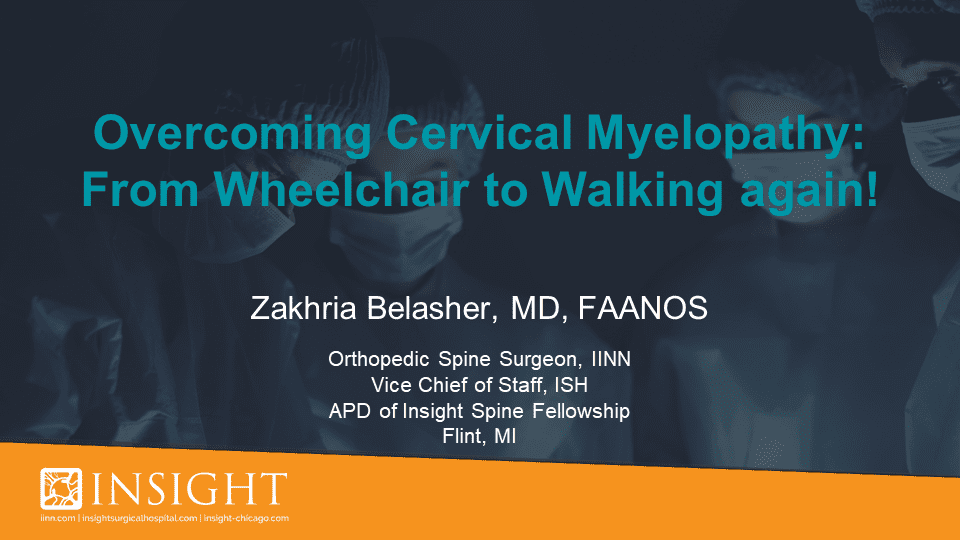 Overcoming Cervical Myelopathy: From Wheelchair to Walking again!

Zakhria Belasher, MD, FAANOS

Orthopedic Spine Surgeon, IINN
Vice Chief of Staff, ISH
APD of Insight Spine Fellowship
Flint, MI

INSIGHT
iinn.com | insightsurgicalhospital.com | insight-chicago.com